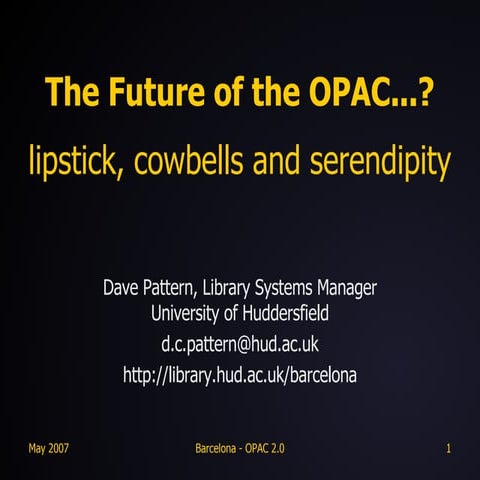 The Future of the OPAC...?

lipstick, cowbells and serendipity

Dave Pattern, Library Systems Manager
University of Huddersfield
d.c.pattern@hud.ac.uk
http://library.hud.ac.uk/barcelona

May 2007

Barcelona - OPAC 2.0

1